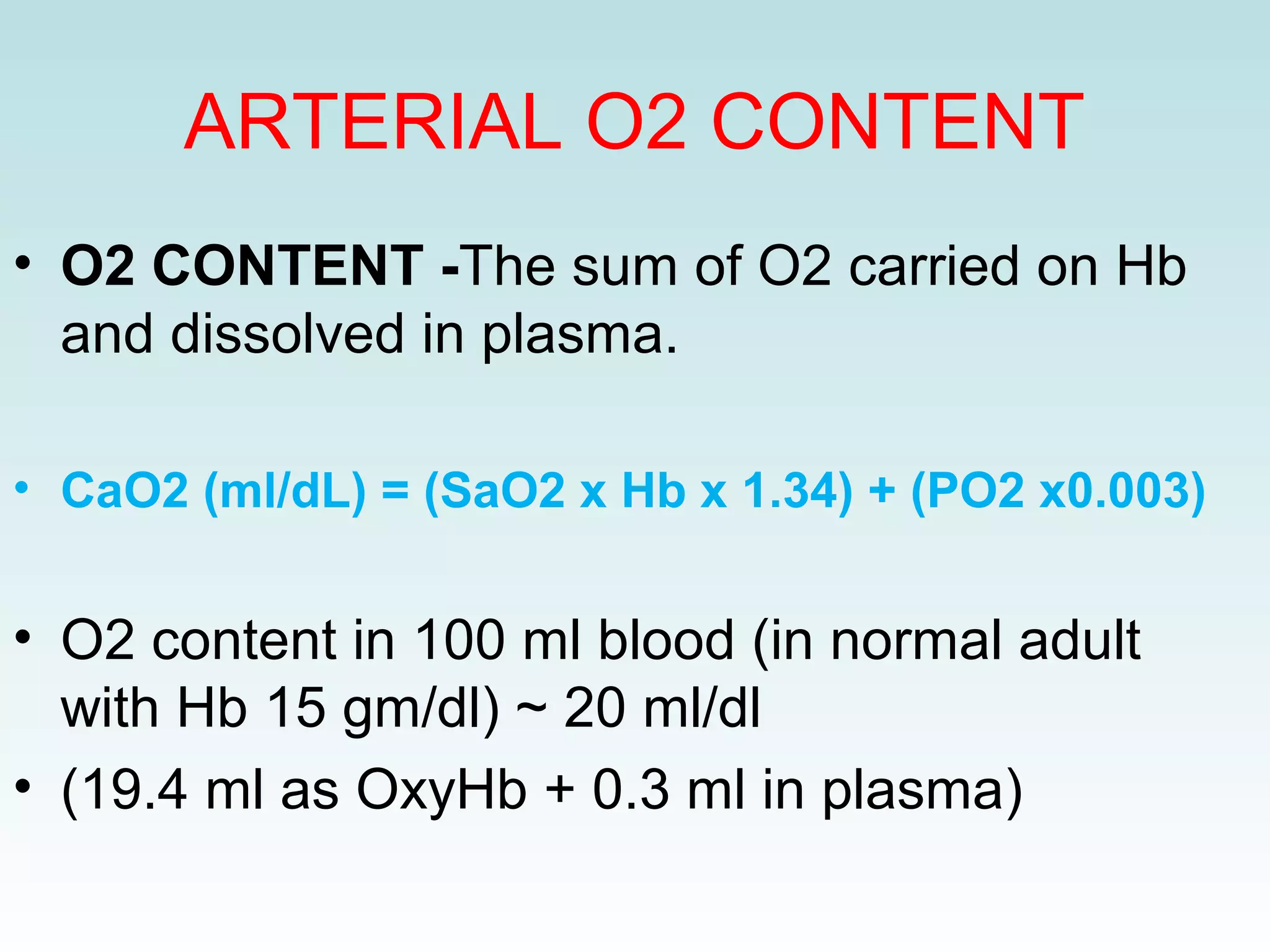 ARTERIAL O2 CONTENT

• O2 CONTENT -The sum of O2 carried on Hb and dissolved in plasma.

• CaO2 (ml/dL) = (SaO2 x Hb x 1.34) + (PO2 x0.003)

• O2 content in 100 ml blood (in normal adult with Hb 15 gm/dl) ~ 20 ml/dl

• (19.4 ml as OxyHb + 0.3 ml in plasma)